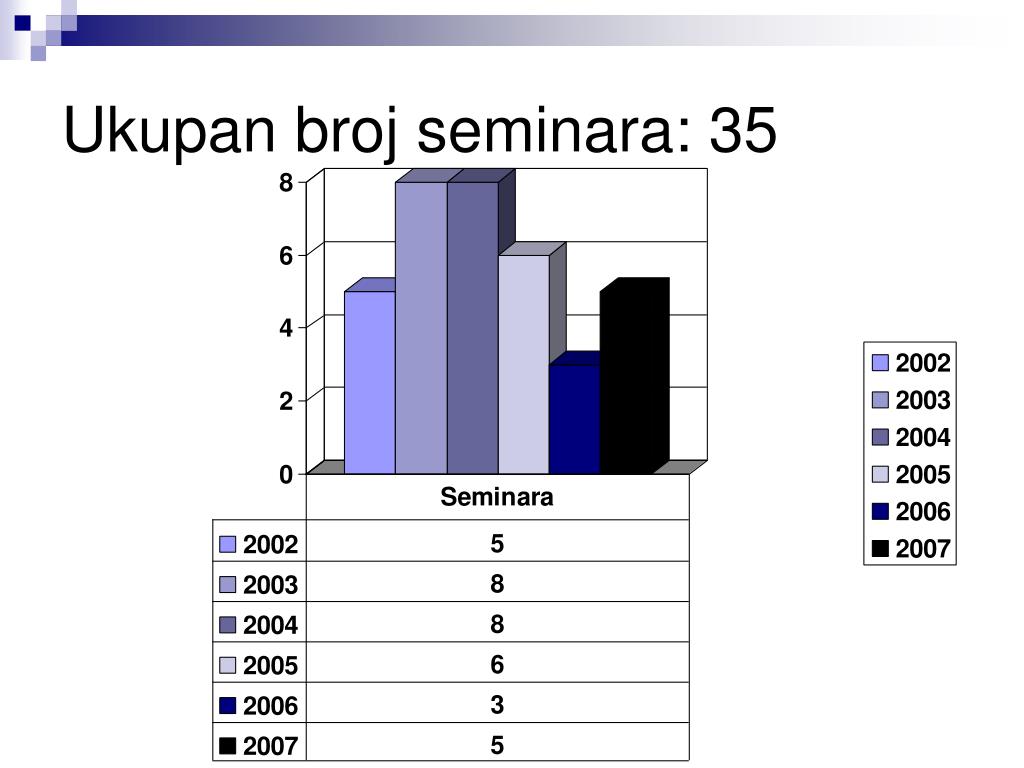 Ukupan broj seminara: 35

8
6
4
2
0

|  | Seminara |
|---|---|
| 2002 | 5 |
| 2003 | 8 |
| 2004 | 8 |
| 2005 | 6 |
| 2006 | 3 |
| 2007 | 5 |

2002
2003
2004
2005
2006
2007